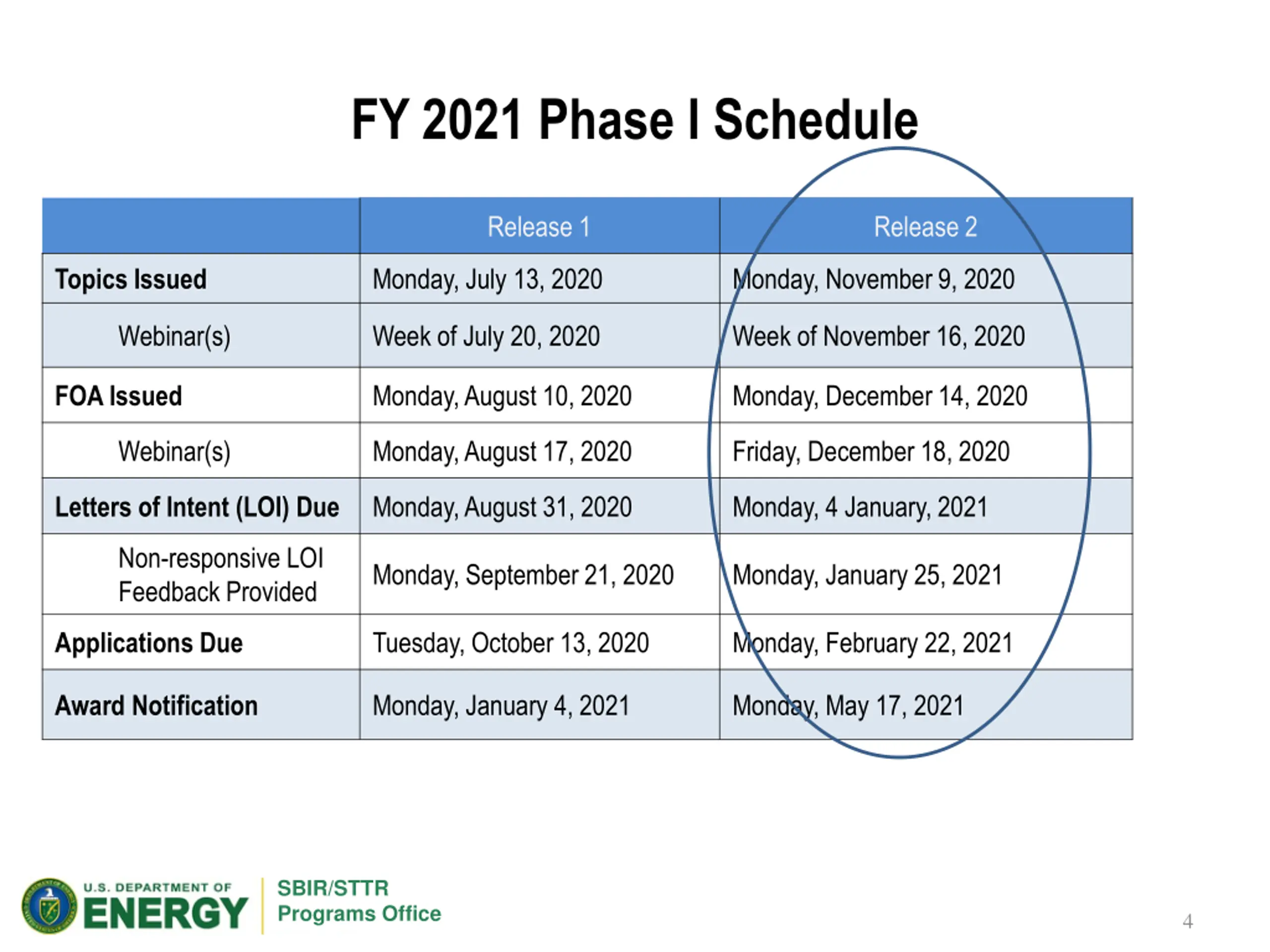 FY 2021 Phase I Schedule

| | Release 1 | Release 2 |
|---|---|---|
| Topics Issued | Monday, July 13, 2020 | Monday, November 9, 2020 |
| Webinar(s) | Week of July 20, 2020 | Week of November 16, 2020 |
| FOA Issued | Monday, August 10, 2020 | Monday, December 14, 2020 |
| Webinar(s) | Monday, August 17, 2020 | Friday, December 18, 2020 |
| Letters of Intent (LOI) Due | Monday, August 31, 2020 | Monday, 4 January, 2021 |
| Non-responsive LOI Feedback Provided | Monday, September 21, 2020 | Monday, January 25, 2021 |
| Applications Due | Tuesday, October 13, 2020 | Monday, February 22, 2021 |
| Award Notification | Monday, January 4, 2021 | Monday, May 17, 2021 |

U.S. DEPARTMENT OF ENERGY
SBIR/STTR Programs Office

4